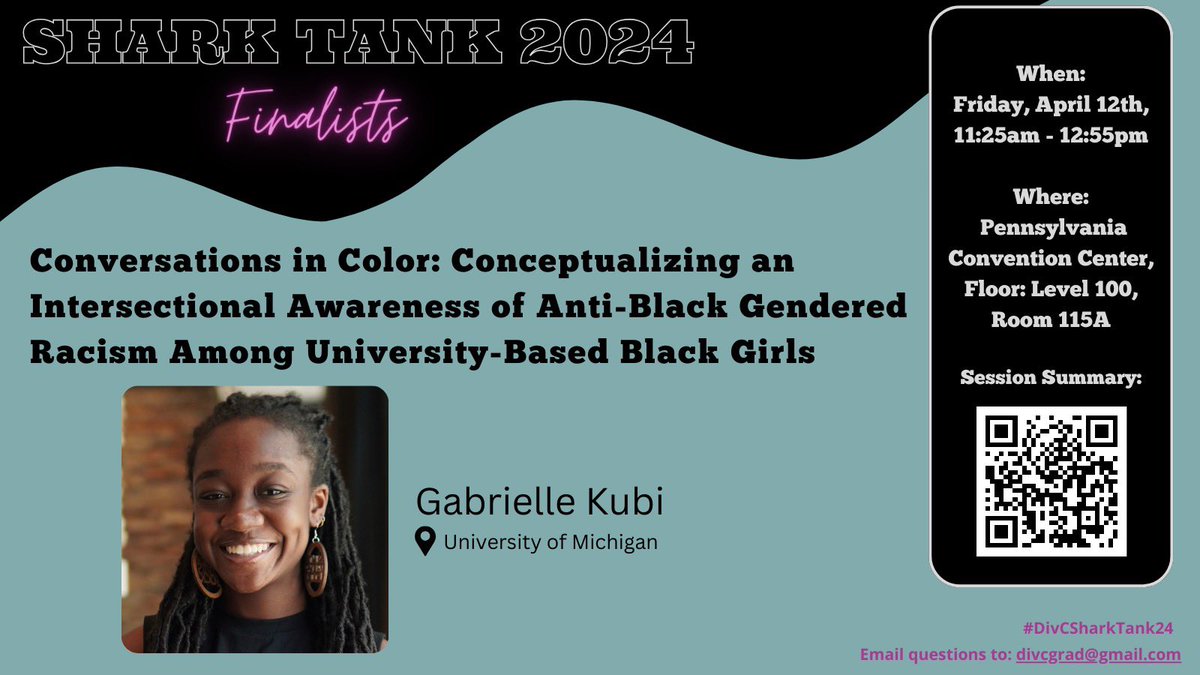 SHARK TANK 2024

Finalists

Conversations in Color: Conceptualizing an Intersectional Awareness of Anti-Black Gendered Racism Among University-Based Black Girls

Gabrielle Kubi

University of Michigan

When:
Friday, April 12th,
11:25am - 12:55pm

Where:
Pennsylvania Convention Center,
Floor: Level 100,
Room 115A

Session Summary:

#DivCSharkTank24

Email questions to: divcgrad@gmail.com